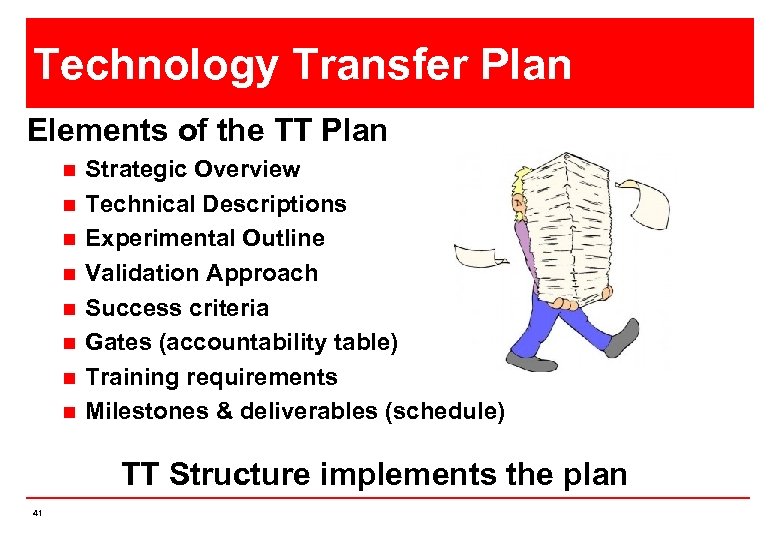 Technology Transfer Plan

Elements of the TT Plan

- Strategic Overview
- Technical Descriptions
- Experimental Outline
- Validation Approach
- Success criteria
- Gates (accountability table)
- Training requirements
- Milestones & deliverables (schedule)

TT Structure implements the plan

41